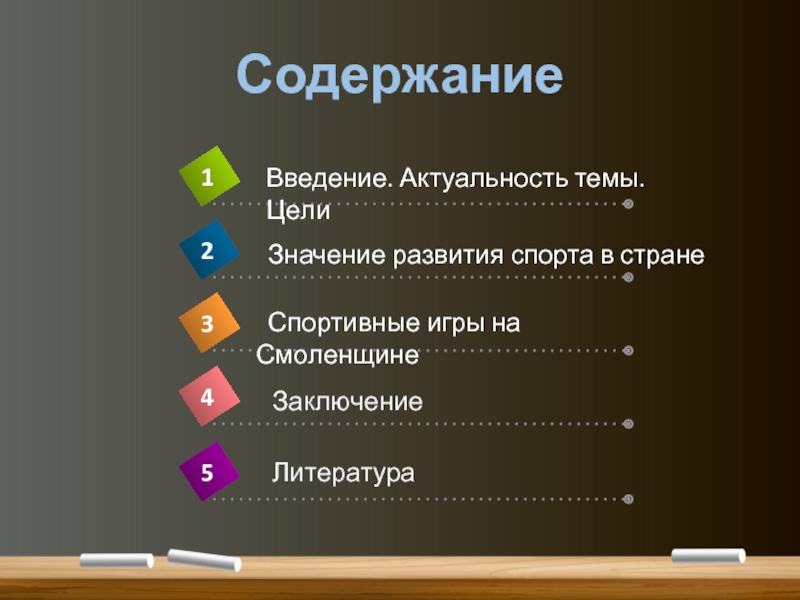 Содержание

1 Введение. Актуальность темы. Цели

2 Значение развития спорта в стране

3 Спортивные игры на Смоленщине

4 Заключение

5 Литература